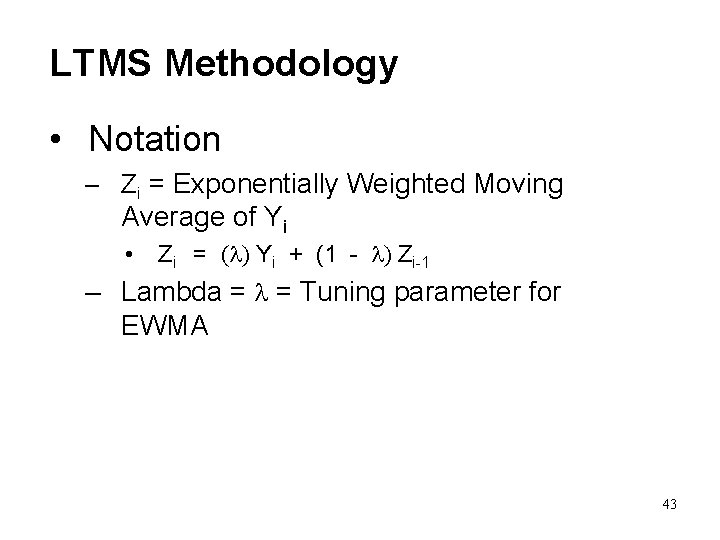 LTMS Methodology

• Notation

– $Z_i$ = Exponentially Weighted Moving Average of $Y_i$

• $Z_i = (\lambda) Y_i + (1 - \lambda) Z_{i-1}$

– Lambda = $\lambda$ = Tuning parameter for EWMA

43